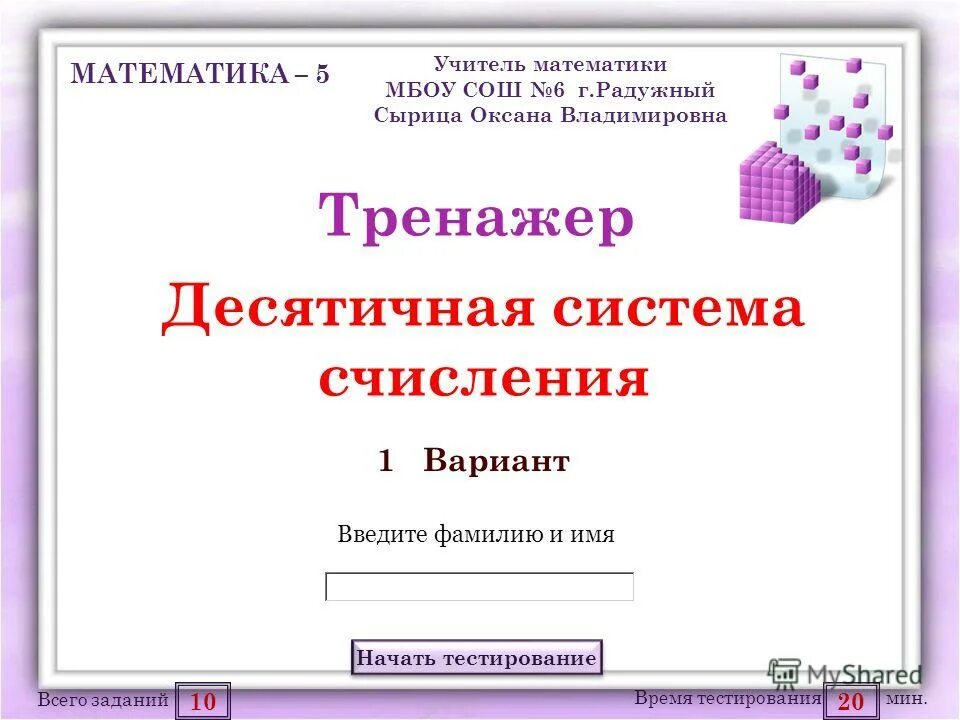 МАТЕМАТИКА – 5

Учитель математики
МБОУ СОШ №6 г.Радужный
Сырица Оксана Владимировна

Тренажер

Десятичная система счисления

1 Вариант

Введите фамилию и имя

Начать тестирование

MyShared

Всего заданий 10

Время тестирования 20 мин.